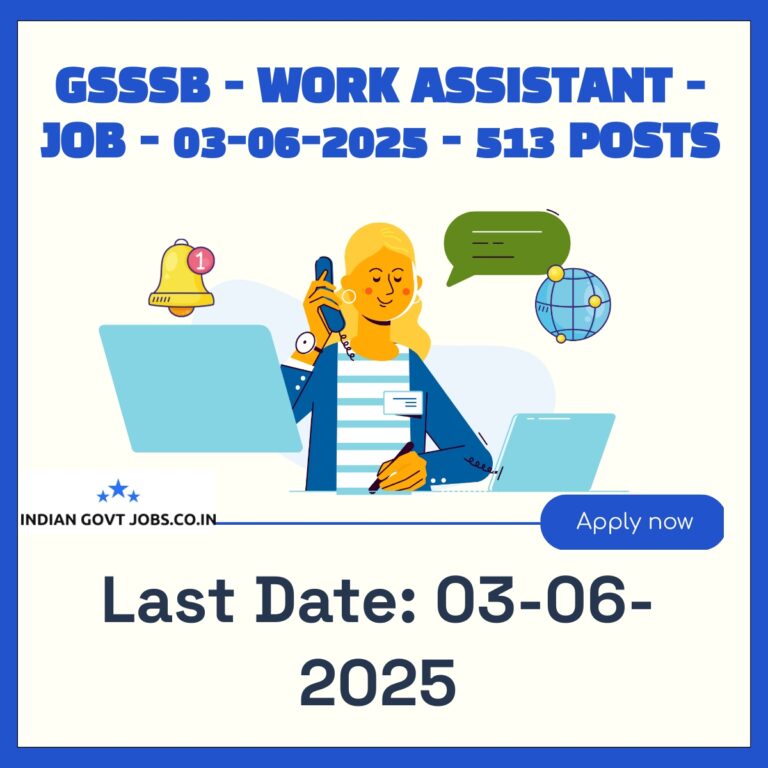 GSSSB - WORK ASSISTANT - JOB - 03-06-2025 - 513 POSTS

1

INDIAN GOVT JOBS.CO.IN

Apply now

Last Date: 03-06-2025